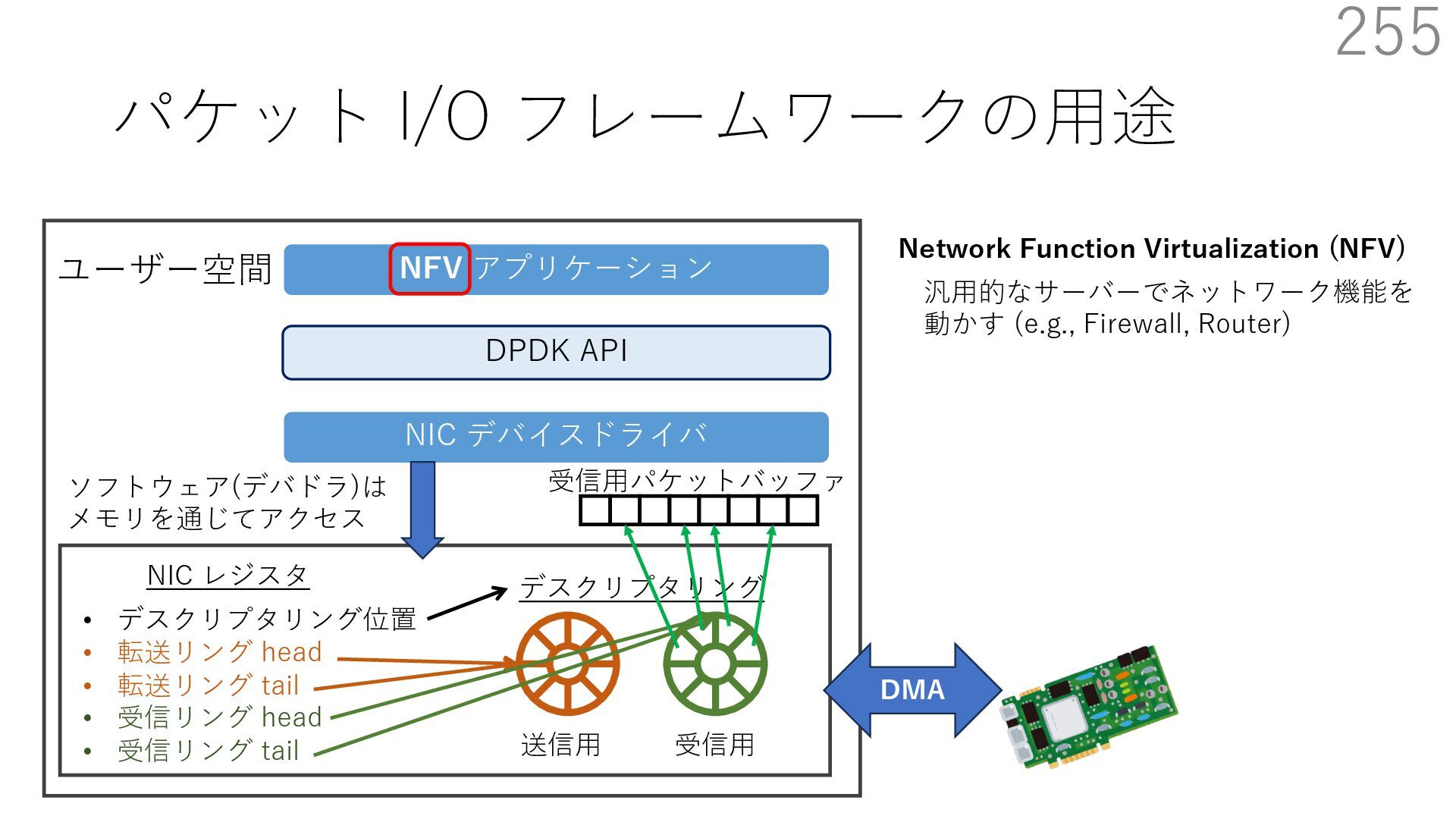 255

パケット I/O フレームワークの用途

ユーザー空間

NFV アプリケーション

DPDK API

NIC デバイスドライバ

ソフトウェア(デバドラ)は
メモリを通じてアクセス

受信用パケットバッファ

NIC レジスタ

• デスクリプタリング位置
• 転送リング head
• 転送リング tail
• 受信リング head
• 受信リング tail

デスクリプタリング

送信用

受信用

DMA

Network Function Virtualization (NFV)

汎用的なサーバーでネットワーク機能を動かす (e.g., Firewall, Router)